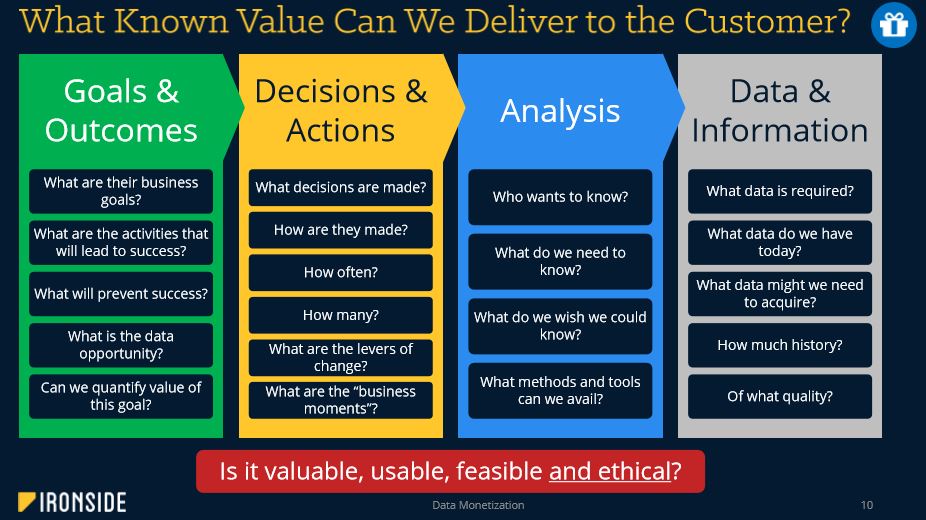 What Known Value Can We Deliver to the Customer?

Goals & Outcomes

What are their business goals?

What are the activities that will lead to success?

What will prevent success?

What is the data opportunity?

Can we quantify value of this goal?

Decisions & Actions

What decisions are made?

How are they made?

How often?

How many?

What are the levers of change?

What are the "business moments"?

Analysis

Who wants to know?

What do we need to know?

What do we wish we could know?

What methods and tools can we avail?

Data & Information

What data is required?

What data do we have today?

What data might we need to acquire?

How much history?

Of what quality?

Is it valuable, usable, feasible and ethical?

IRONSIDE

Data Monetization

10